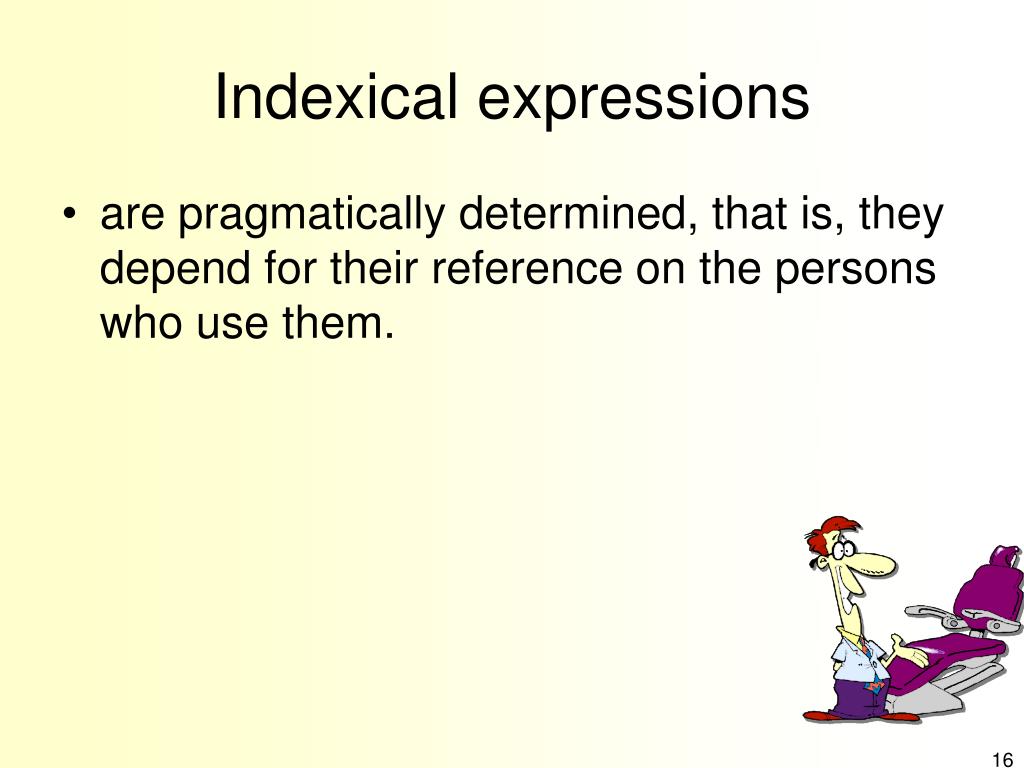 Indexical expressions

• are pragmatically determined, that is, they depend for their reference on the persons who use them.

16